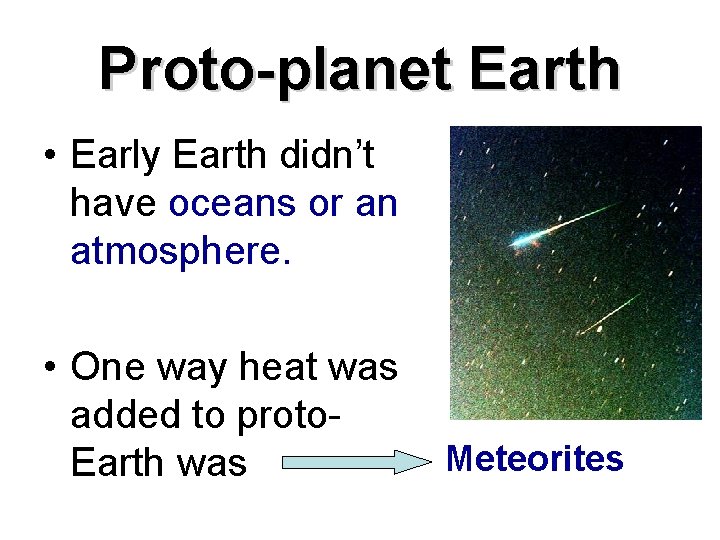 Proto-planet Earth

• Early Earth didn't have oceans or an atmosphere.

• One way heat was added to proto-Earth was

Meteorites